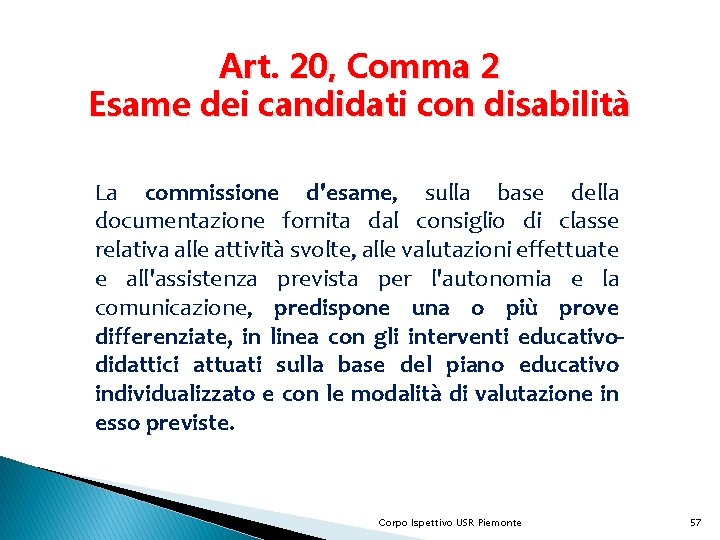 Art. 20, Comma 2
Esame dei candidati con disabilità

La commissione d'esame, sulla base della documentazione fornita dal consiglio di classe relativa alle attività svolte, alle valutazioni effettuate e all'assistenza prevista per l'autonomia e la comunicazione, predispone una o più prove differenziate, in linea con gli interventi educativo-didattici attuati sulla base del piano educativo individualizzato e con le modalità di valutazione in esso previste.

Corpo Ispettivo USR Piemonte

57